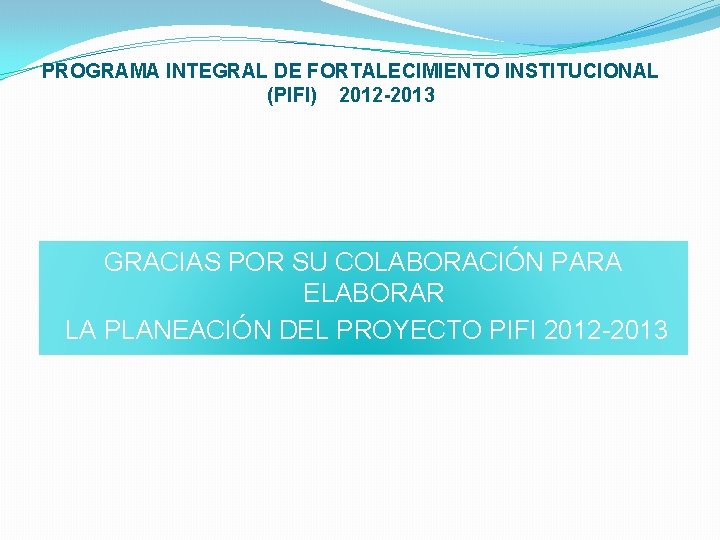 PROGRAMA INTEGRAL DE FORTALECIMIENTO INSTITUCIONAL (PIFI) 2012-2013

GRACIAS POR SU COLABORACIÓN PARA ELABORAR
LA PLANEACIÓN DEL PROYECTO PIFI 2012-2013